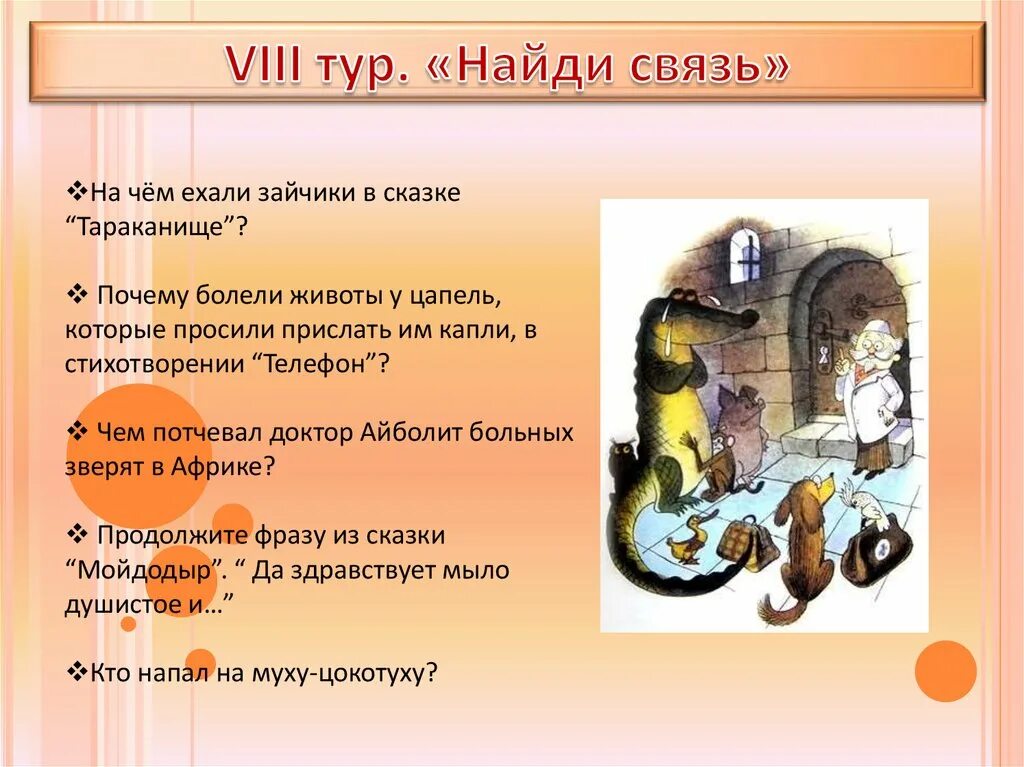 VIII тур. «Найди связь»

❖На чём ехали зайчики в сказке “Тараканище”?

❖ Почему болели животы у цапель, которые просили прислать им капли, в стихотворении “Телефон”?

❖ Чем потчевал доктор Айболит больных зверят в Африке?

❖ Продолжите фразу из сказки “Мойдодыр”. “ Да здравствует мыло душистое и…”

❖Кто напал на муху-цокотуху?